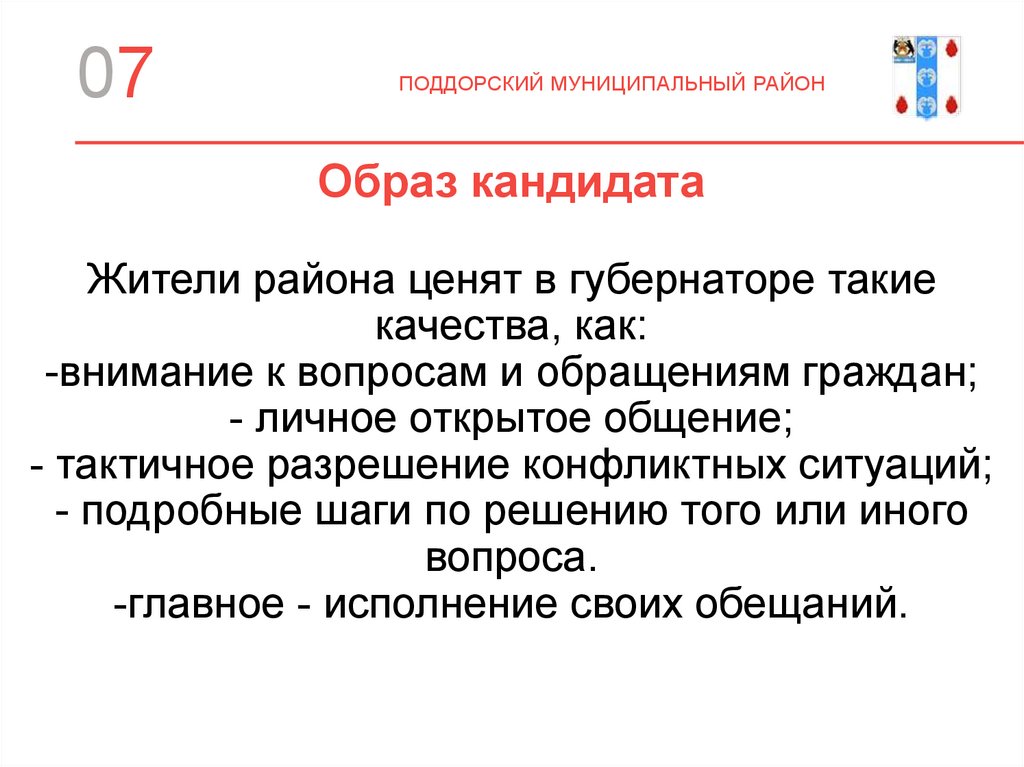 07

ПОДДОРСКИЙ МУНИЦИПАЛЬНЫЙ РАЙОН

Образ кандидата

Жители района ценят в губернаторе такие качества, как:
-внимание к вопросам и обращениям граждан;
- личное открытое общение;
- тактичное разрешение конфликтных ситуаций;
- подробные шаги по решению того или иного вопроса.
-главное - исполнение своих обещаний.